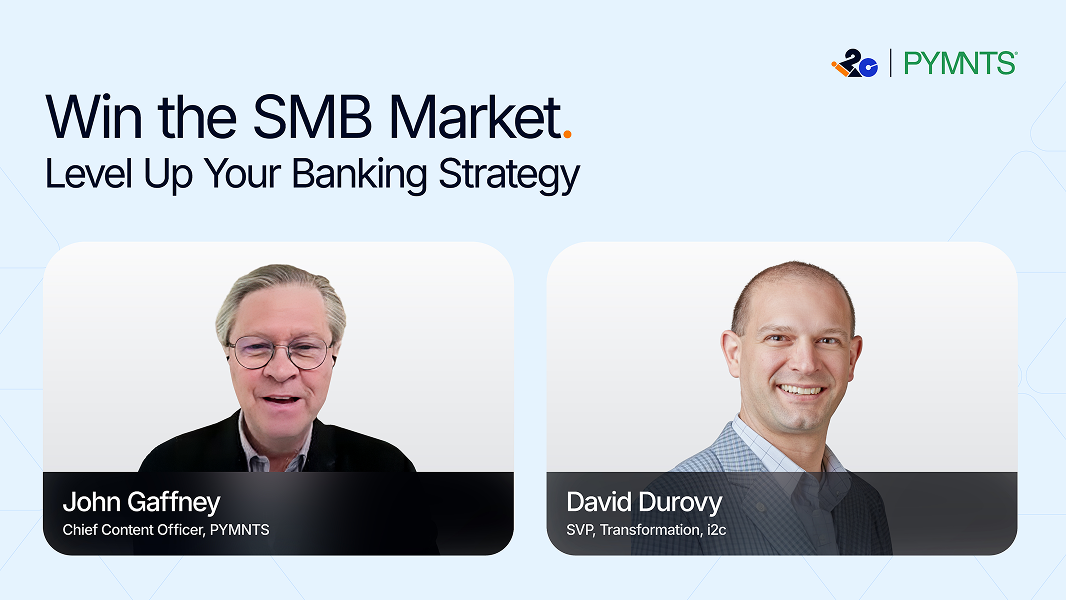 i2c | PYMNTS

Win the SMB Market.
Level Up Your Banking Strategy

John Gaffney
Chief Content Officer, PYMNTS

David Durovy
SVP, Transformation, i2c